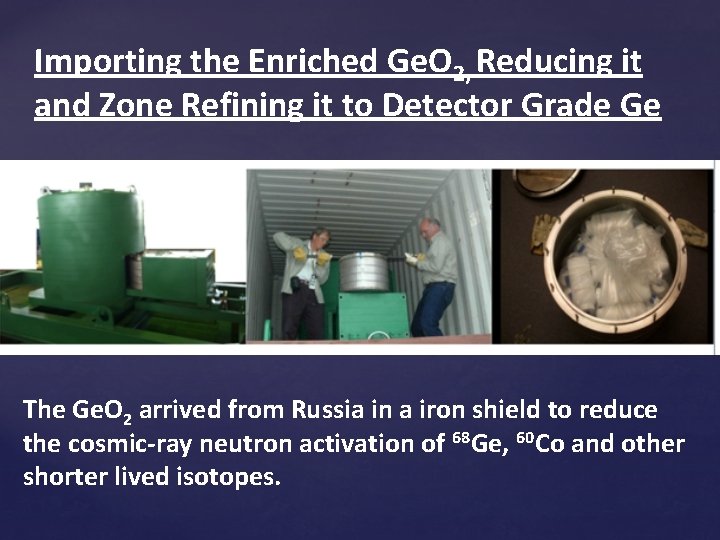 Importing the Enriched $GeO_2$, Reducing it and Zone Refining it to Detector Grade Ge

The $GeO_2$ arrived from Russia in a iron shield to reduce the cosmic-ray neutron activation of $^{68}Ge$, $^{60}Co$ and other shorter lived isotopes.